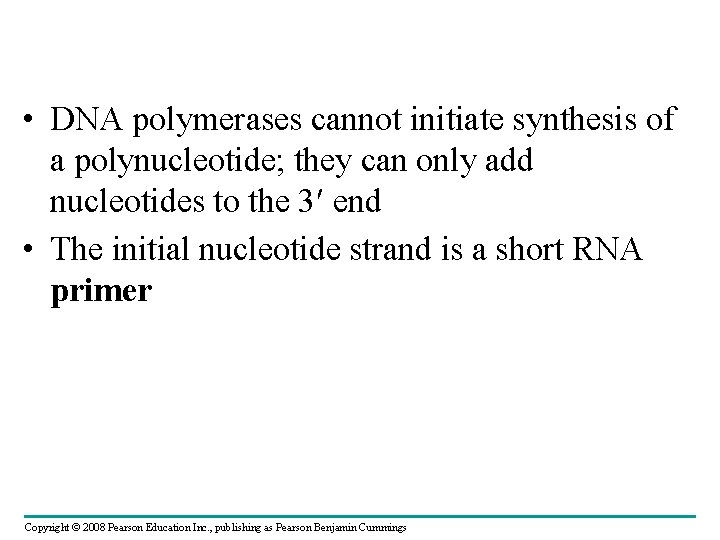 • DNA polymerases cannot initiate synthesis of a polynucleotide; they can only add nucleotides to the 3′ end

• The initial nucleotide strand is a short RNA **primer**

Copyright © 2008 Pearson Education Inc., publishing as Pearson Benjamin Cummings